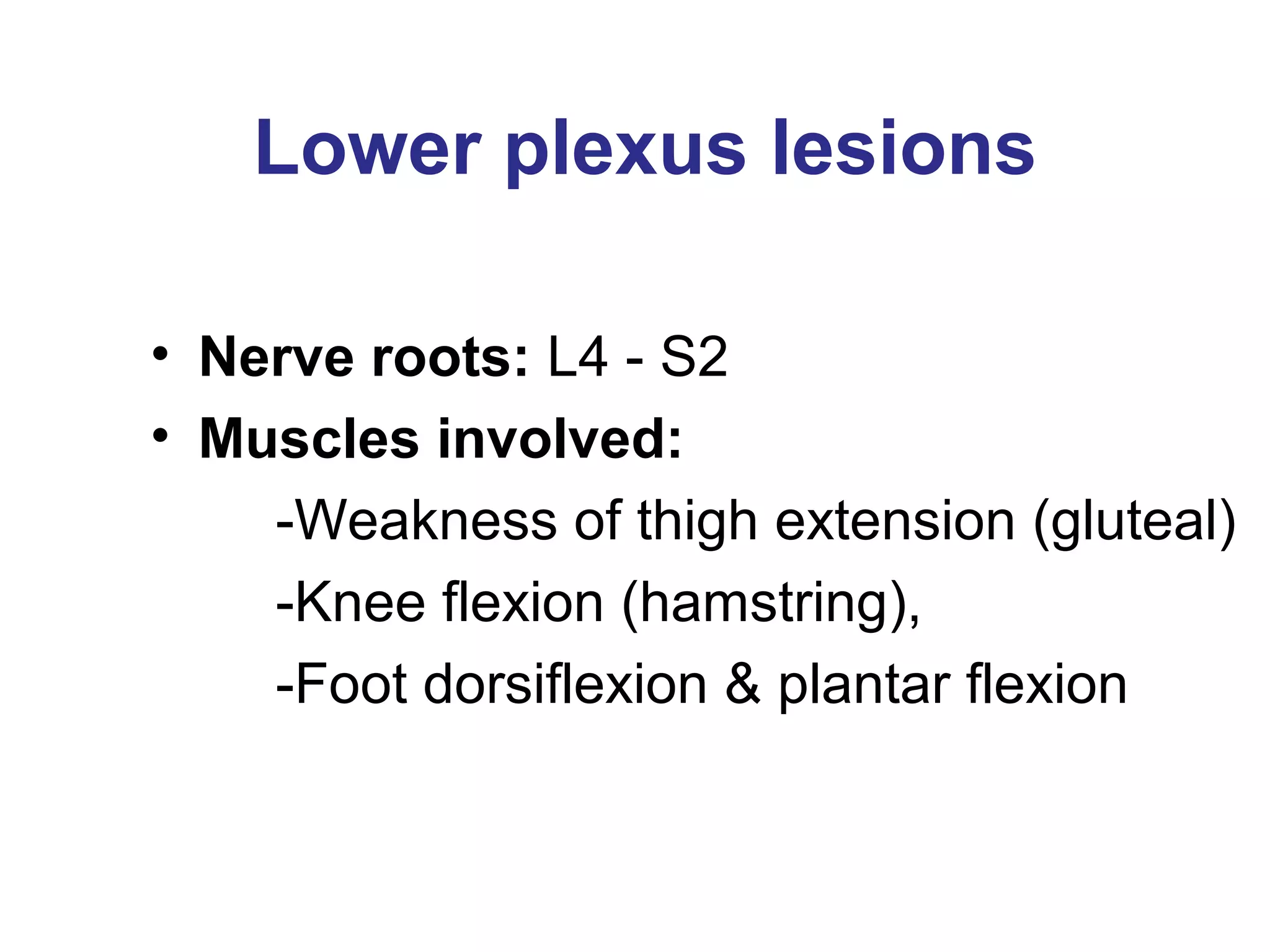 Lower plexus lesions

• Nerve roots: L4 - S2
• Muscles involved:

-Weakness of thigh extension (gluteal)

-Knee flexion (hamstring),

-Foot dorsiflexion & plantar flexion